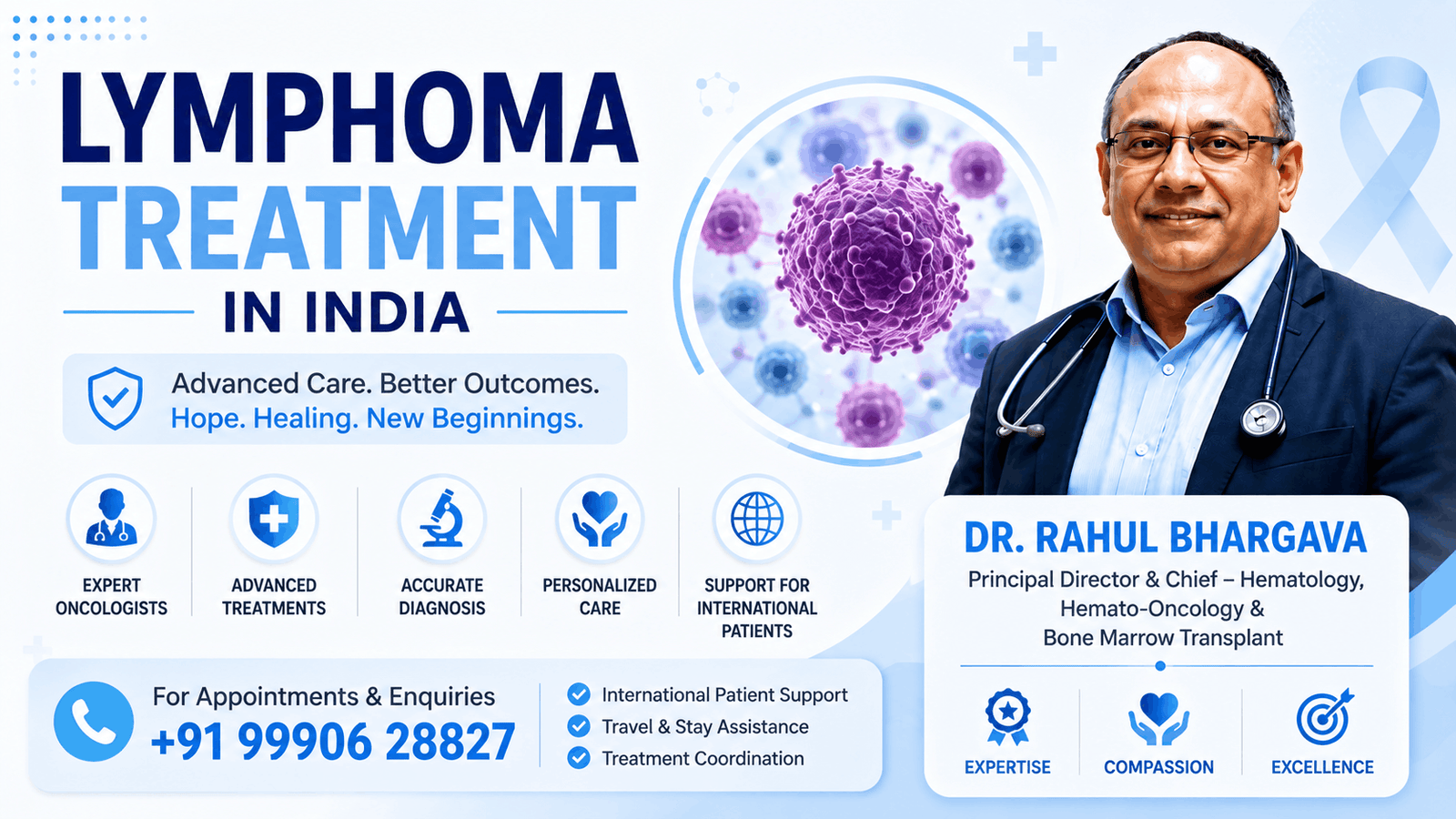 LYMPHOMA TREATMENT IN INDIA

Advanced Care. Better Outcomes.
Hope. Healing. New Beginnings.

EXPERT ONCOLOGISTS

ADVANCED TREATMENTS

ACCURATE DIAGNOSIS

PERSONALIZED CARE

SUPPORT FOR INTERNATIONAL PATIENTS

For Appointments & Enquiries
+91 99906 28827

International Patient Support
Travel & Stay Assistance
Treatment Coordination

DR. RAHUL BHARGAVA
Principal Director & Chief – Hematology, Hemato-Oncology & Bone Marrow Transplant

EXPERTISE
COMPASSION
EXCELLENCE